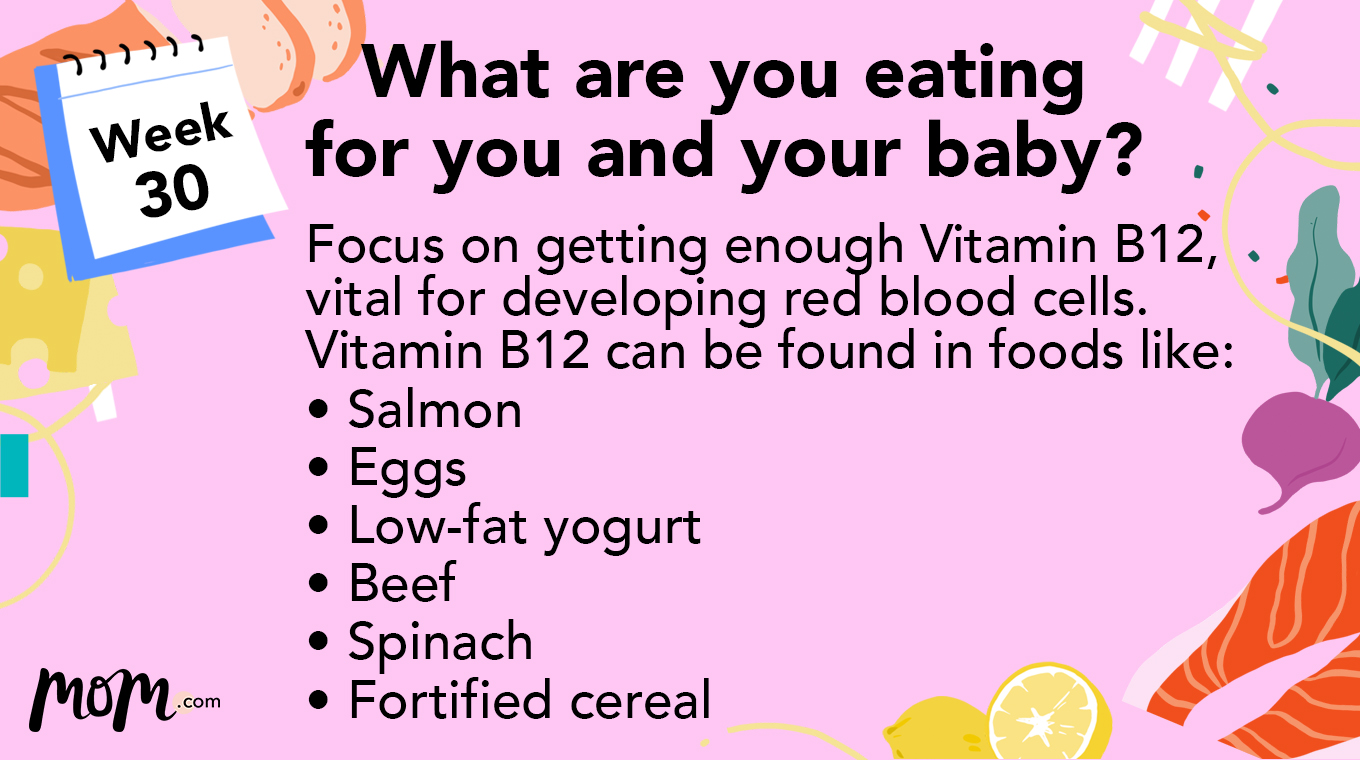 Week 30

What are you eating for you and your baby?

Focus on getting enough Vitamin B12, vital for developing red blood cells. Vitamin B12 can be found in foods like:
• Salmon
• Eggs
• Low-fat yogurt
• Beef
• Spinach
• Fortified cereal

mom.com